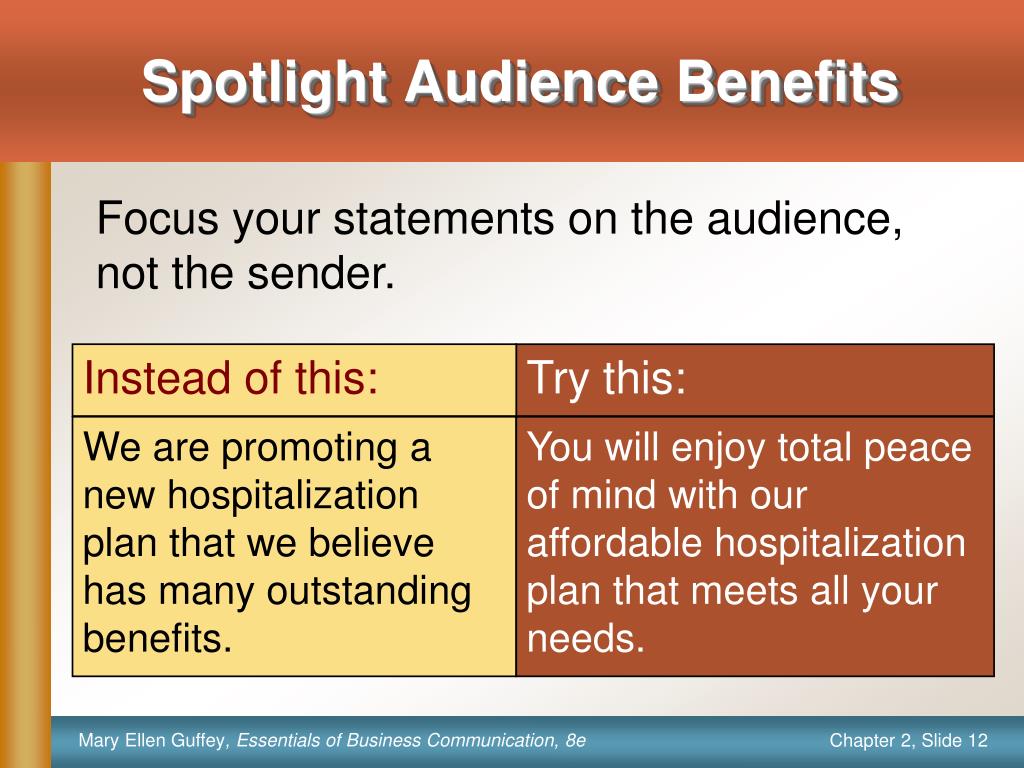 Spotlight Audience Benefits

Focus your statements on the audience, not the sender.

| Instead of this: | Try this: |
|---|---|
| We are promoting a new hospitalization plan that we believe has many outstanding benefits. | You will enjoy total peace of mind with our affordable hospitalization plan that meets all your needs. |

Mary Ellen Guffey, Essentials of Business Communication, 8e

Chapter 2, Slide 12